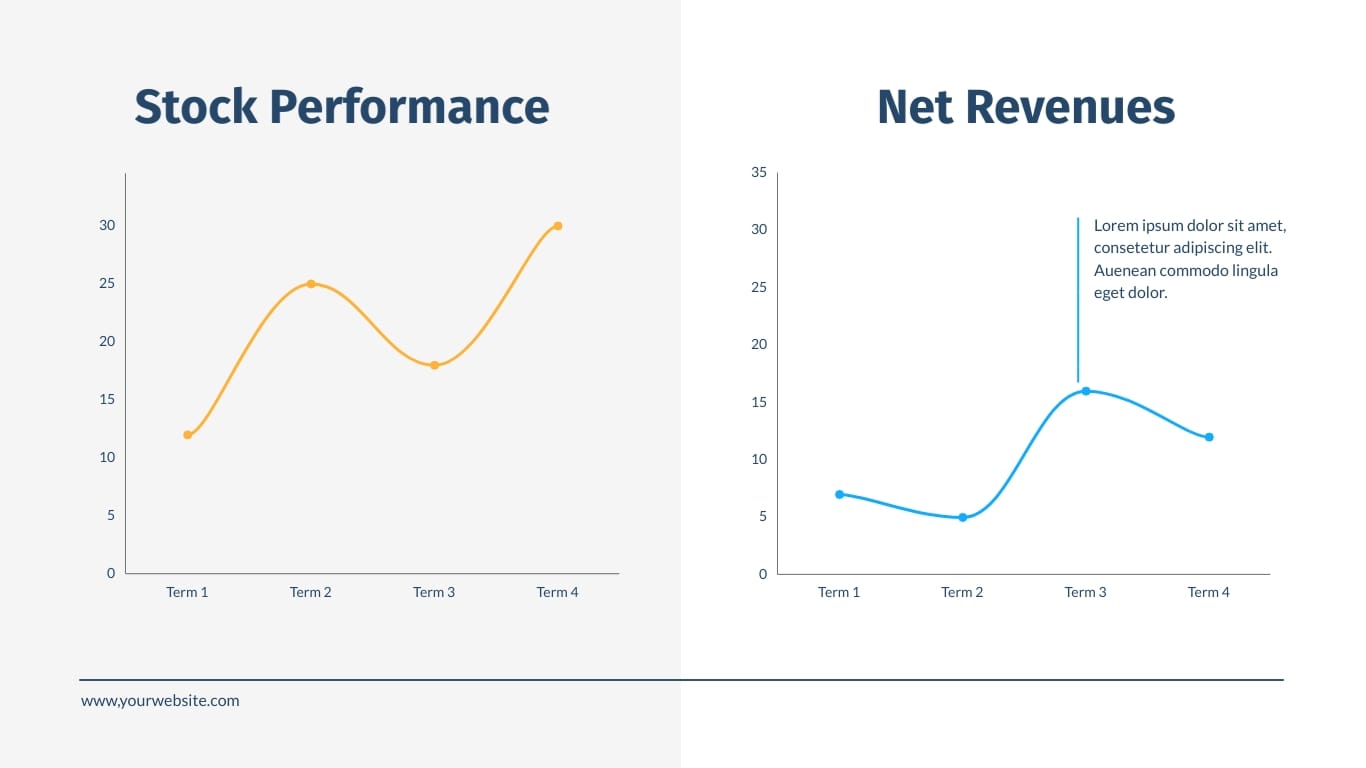 Stock Performance

30
25
20
15
10
5
0

Term 1 Term 2 Term 3 Term 4

Net Revenues

35
30
25
20
15
10
5
0

Lorem ipsum dolor sit amet, consetetur adipiscing elit. Auenean commodo lingula eget dolor.

Term 1 Term 2 Term 3 Term 4

www.yourwebsite.com